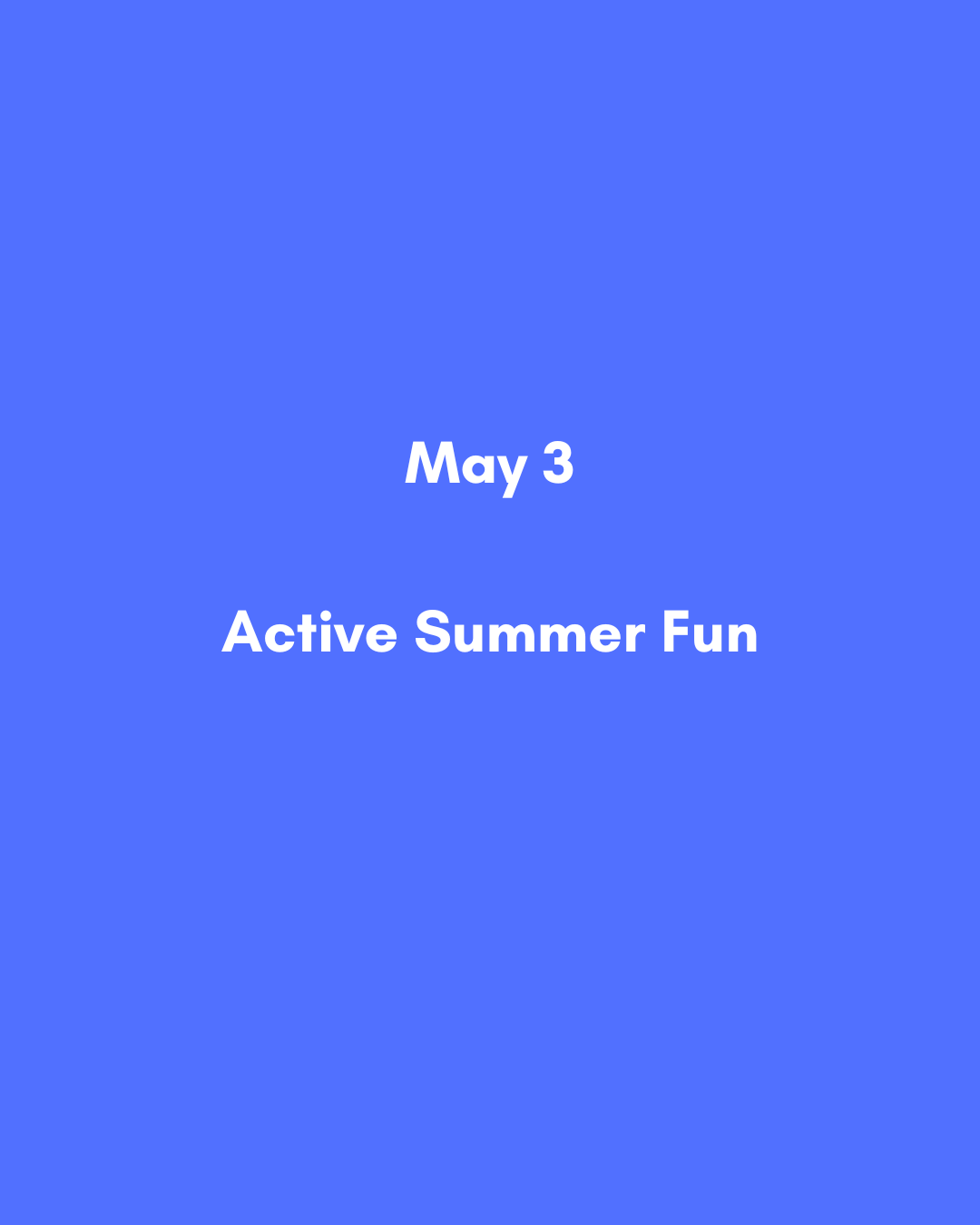 May 3

Active Summer Fun